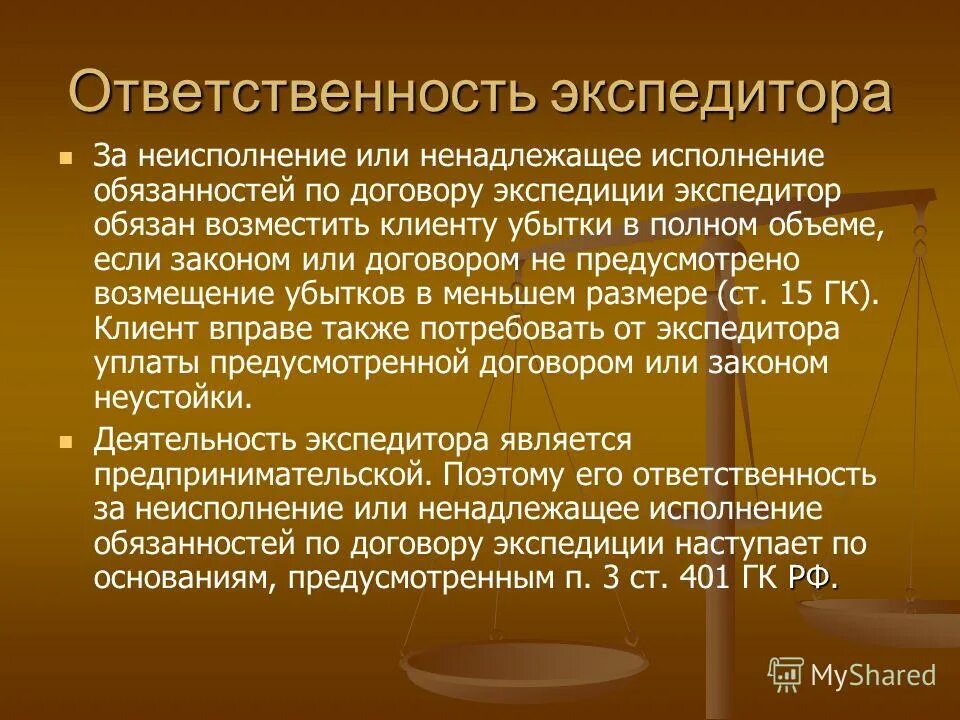 Ответственность экспедитора

За неисполнение или ненадлежащее исполнение обязанностей по договору экспедиции экспедитор обязан возместить клиенту убытки в полном объеме, если законом или договором не предусмотрено возмещение убытков в меньшем размере (ст. 15 ГК). Клиент вправе также потребовать от экспедитора уплаты предусмотренной договором или законом неустойки.

Деятельность экспедитора является предпринимательской. Поэтому его ответственность за неисполнение или ненадлежащее исполнение обязанностей по договору экспедиции наступает по основаниям, предусмотренным п. 3 ст. 401 ГК РФ.

MyShared